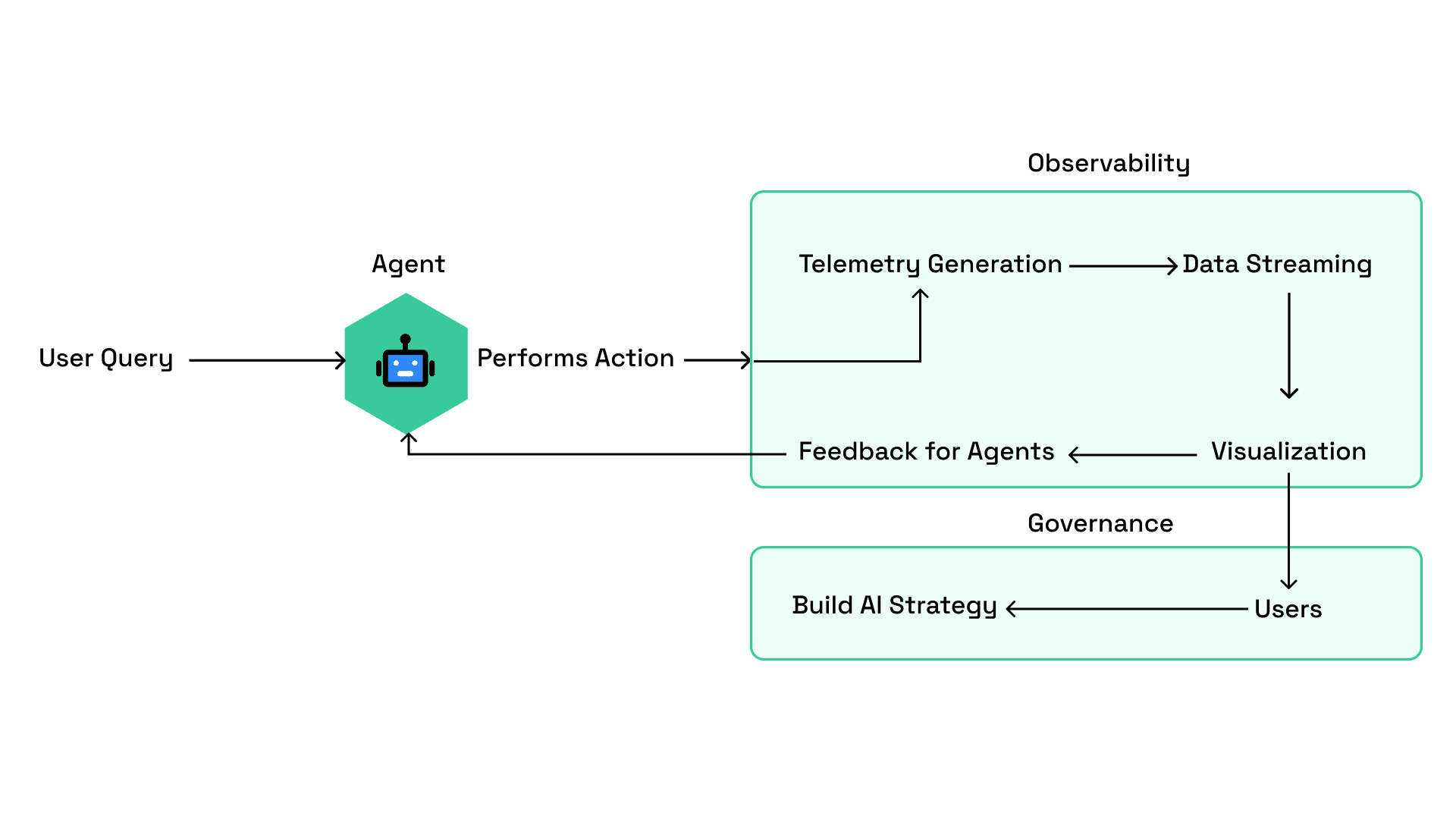 Observability

Agent

Telemetry Generation

Data Streaming

User Query

Performs Action

Feedback for Agents

Visualization

Governance

Build AI Strategy

Users